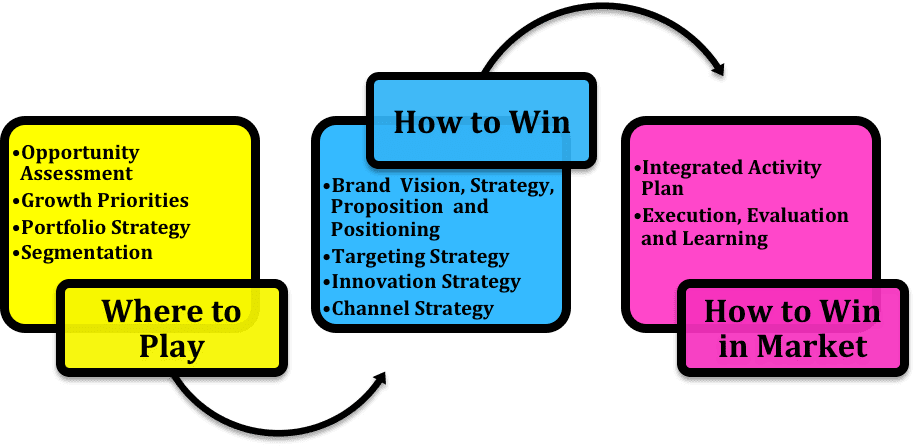 •Opportunity Assessment
•Growth Priorities
•Portfolio Strategy
•Segmentation

Where to Play

How to Win

•Brand Vision, Strategy, Proposition and Positioning
•Targeting Strategy
•Innovation Strategy
•Channel Strategy

•Integrated Activity Plan
•Execution, Evaluation and Learning

How to Win in Market